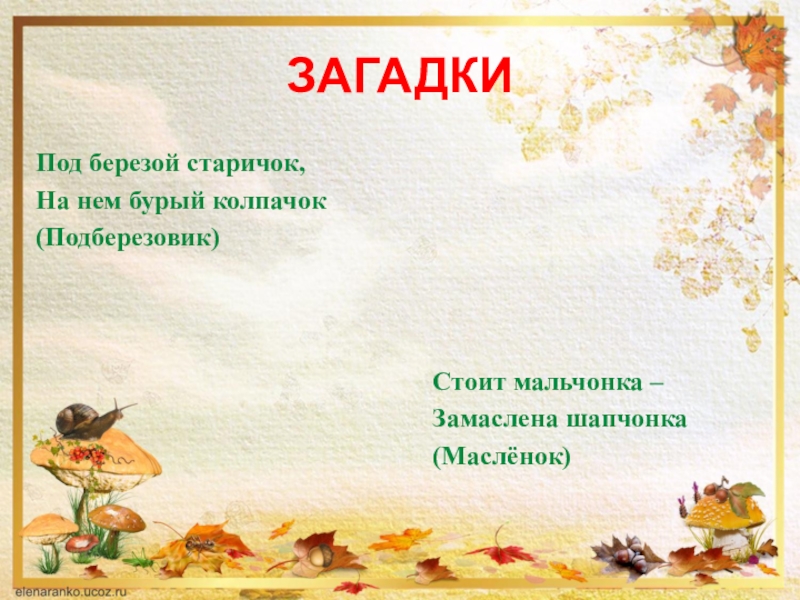 ЗАГАДКИ

Под березой старичок,
На нем бурый колпачок
(Подберезовик)

Стоит мальчонка –
Замаслена шапчонка
(Маслёнок)

elenaranko.ucoz.ru